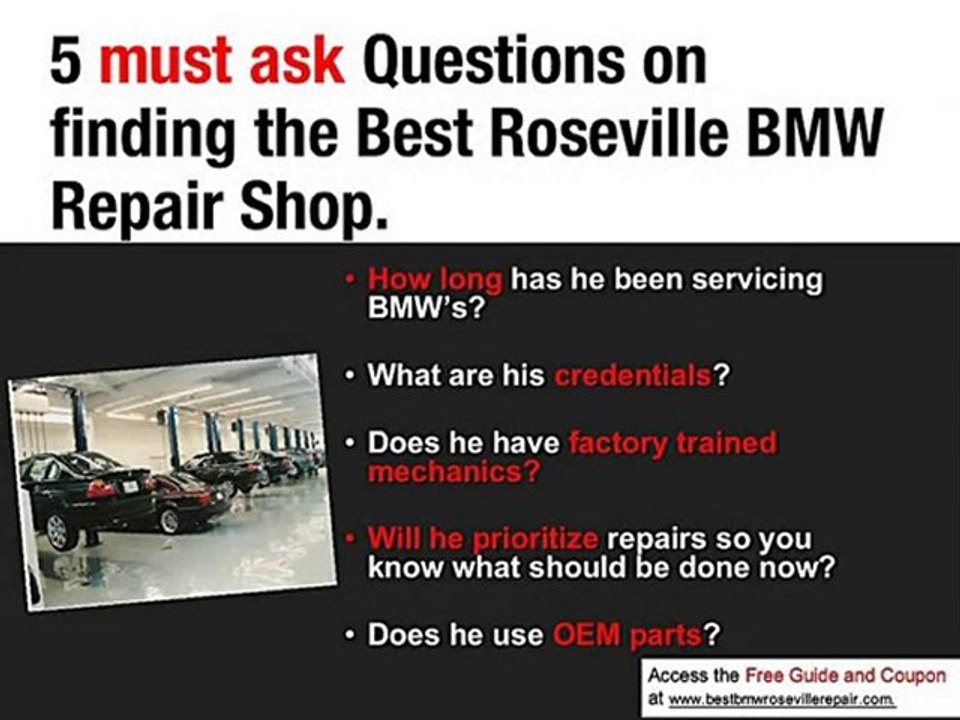 5 must ask Questions on finding the Best Roseville BMW Repair Shop.

• How long has he been servicing BMW's?

• What are his credentials?

• Does he have factory trained mechanics?

• Will he prioritize repairs so you know what should be done now?

• Does he use OEM parts?

Access the Free Guide and Coupon at www.bestbmwrosevillerepair.com.